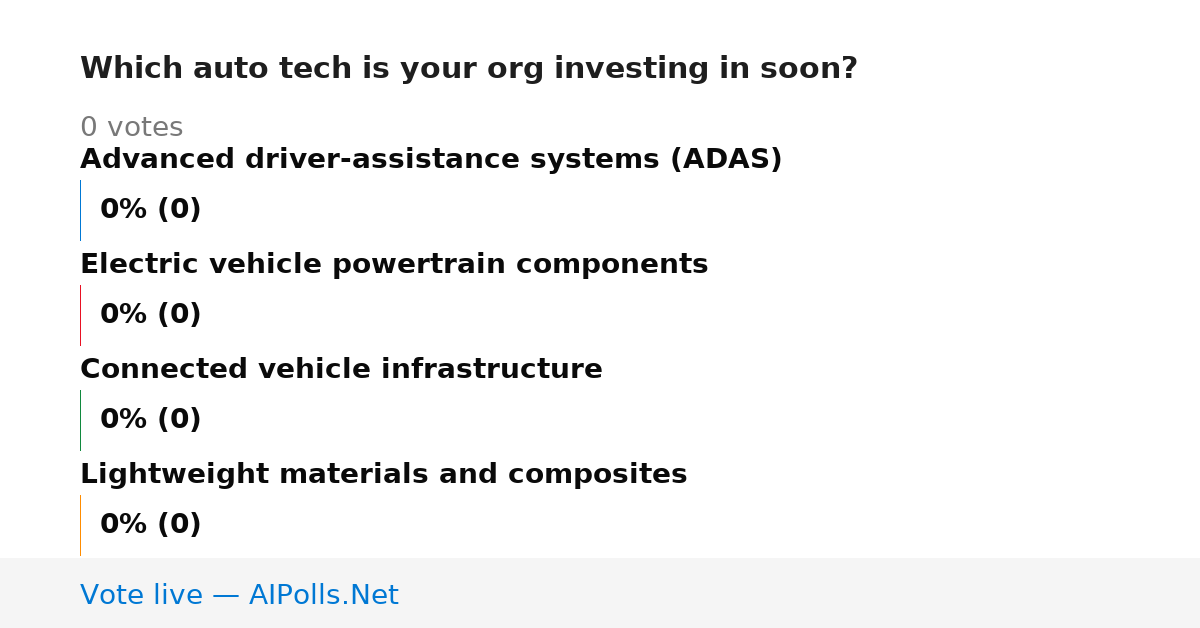 Which auto tech is your org investing in soon?

0 votes

Advanced driver-assistance systems (ADAS)

0% (0)

Electric vehicle powertrain components

0% (0)

Connected vehicle infrastructure

0% (0)

Lightweight materials and composites

0% (0)

Vote live — AIPolls.Net